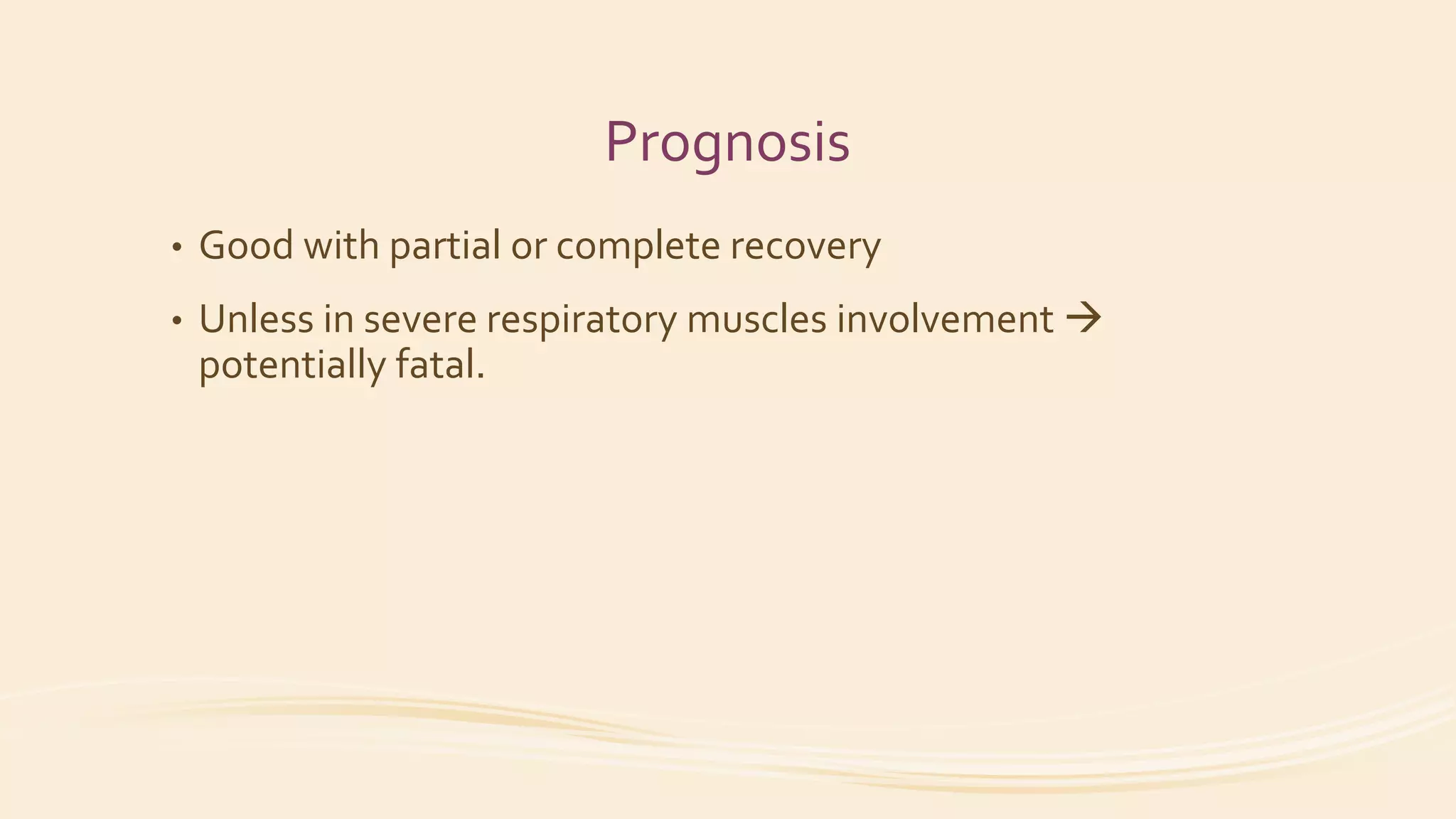 Prognosis

• Good with partial or complete recovery

• Unless in severe respiratory muscles involvement → potentially fatal.